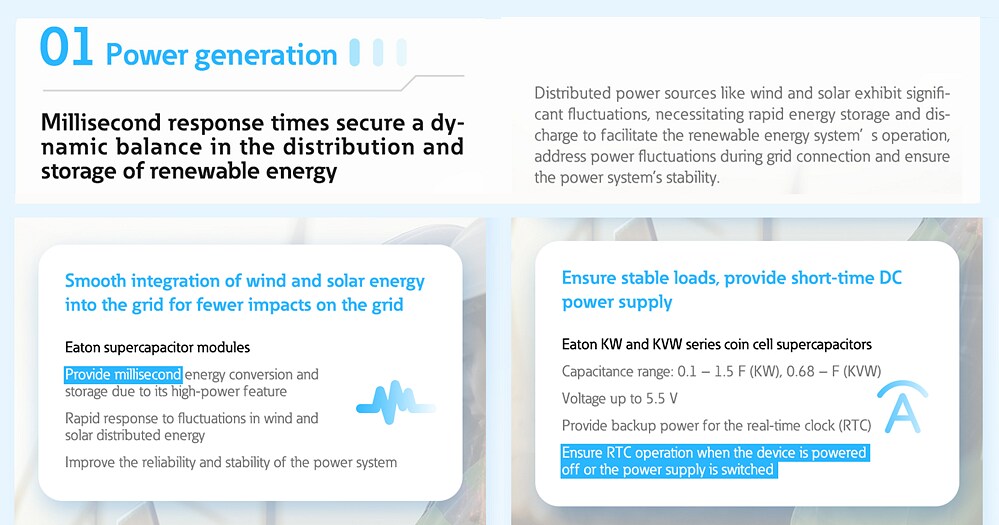 01 Power generation

Millisecond response times secure a dynamic balance in the distribution and storage of renewable energy

Distributed power sources like wind and solar exhibit significant fluctuations, necessitating rapid energy storage and discharge to facilitate the renewable energy system' s operation, address power fluctuations during grid connection and ensure the power system's stability.

Smooth integration of wind and solar energy into the grid for fewer impacts on the grid

Eaton supercapacitor modules

Provide millisecond energy conversion and storage due to its high-power feature

Rapid response to fluctuations in wind and solar distributed energy

Improve the reliability and stability of the power system

Ensure stable loads, provide short-time DC power supply

Eaton KW and KVW series coin cell supercapacitors

Capacitance range: 0.1 – 1.5 F (KW), 0.68 – F (KVW)

Voltage up to 5.5 V

Provide backup power for the real-time clock (RTC)

Ensure RTC operation when the device is powered off or the power supply is switched